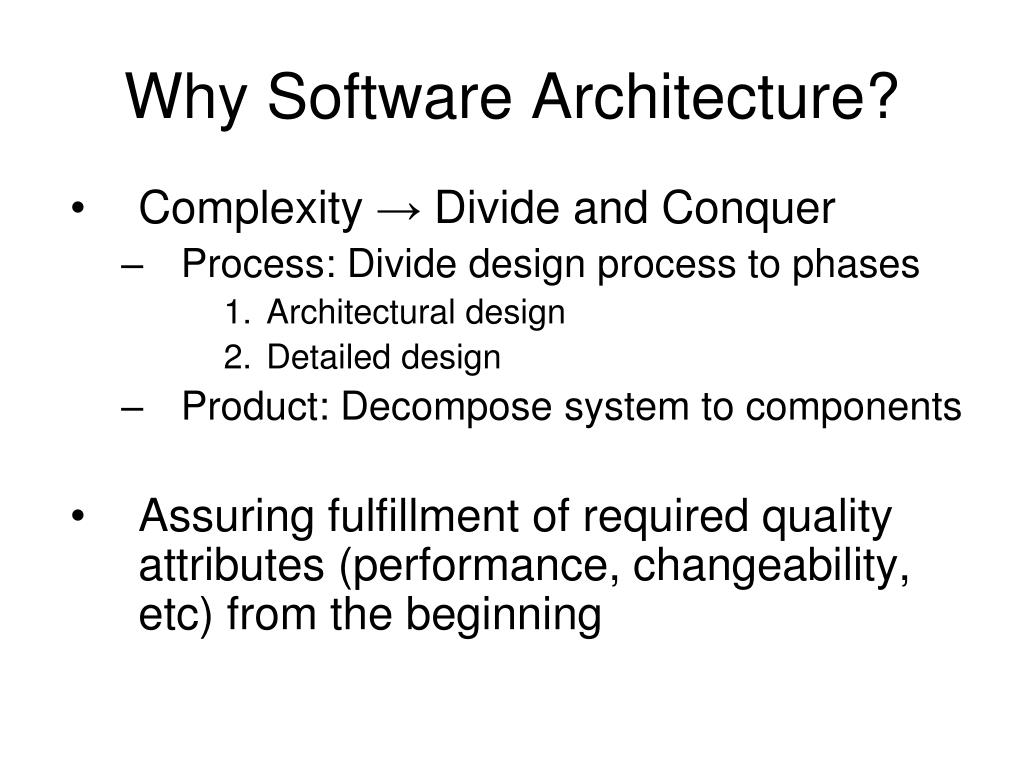 Why Software Architecture?

• Complexity → Divide and Conquer
– Process: Divide design process to phases
1. Architectural design
2. Detailed design
– Product: Decompose system to components

• Assuring fulfillment of required quality attributes (performance, changeability, etc) from the beginning